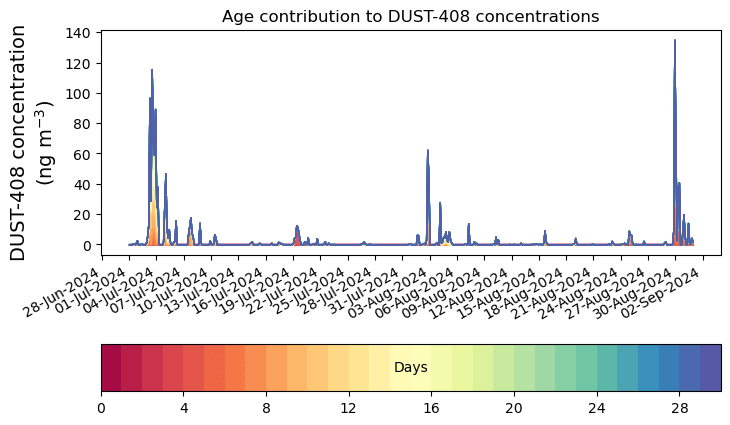 Age contribution to DUST-408 concentrations

DUST-408 concentration (ng m$^{-3}$)

140
120
100
80
60
40
20
0

28-Jun-2024
01-Jul-2024
04-Jul-2024
07-Jul-2024
10-Jul-2024
13-Jul-2024
16-Jul-2024
19-Jul-2024
22-Jul-2024
25-Jul-2024
28-Jul-2024
31-Jul-2024
03-Aug-2024
06-Aug-2024
09-Aug-2024
12-Aug-2024
15-Aug-2024
18-Aug-2024
21-Aug-2024
24-Aug-2024
27-Aug-2024
30-Aug-2024
02-Sep-2024

Days

0
4
8
12
16
20
24
28